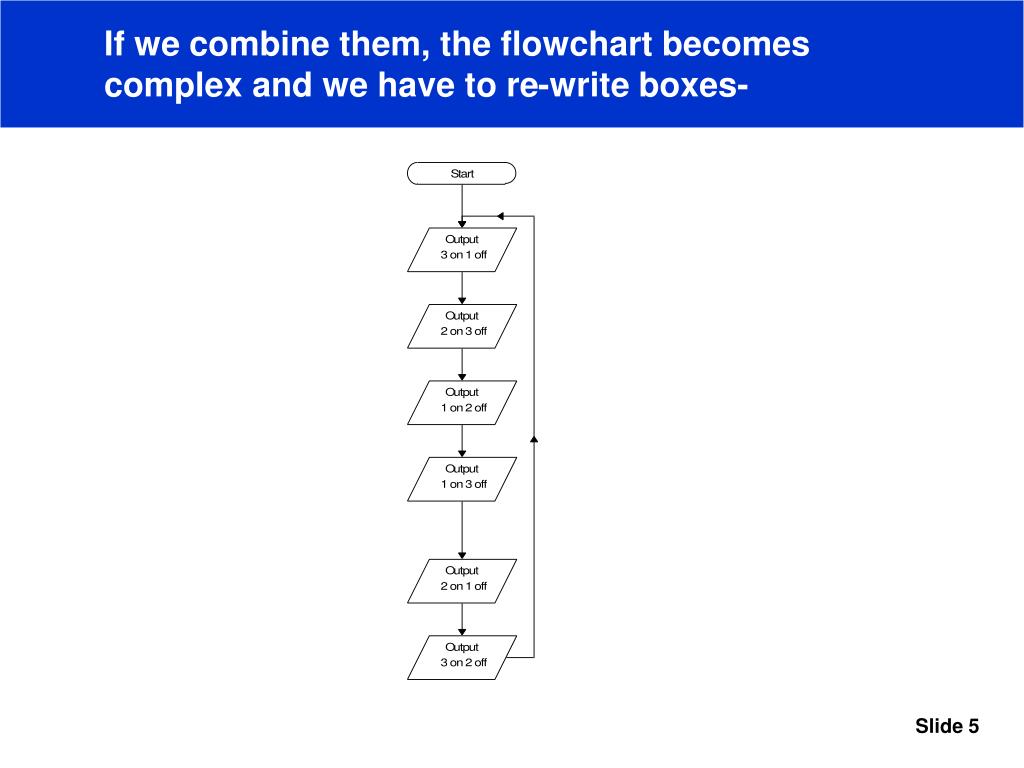 If we combine them, the flowchart becomes complex and we have to re-write boxes-

Start

Output
3 on 1 off

Output
2 on 3 off

Output
1 on 2 off

Output
1 on 3 off

Output
2 on 1 off

Output
3 on 2 off

Slide 5